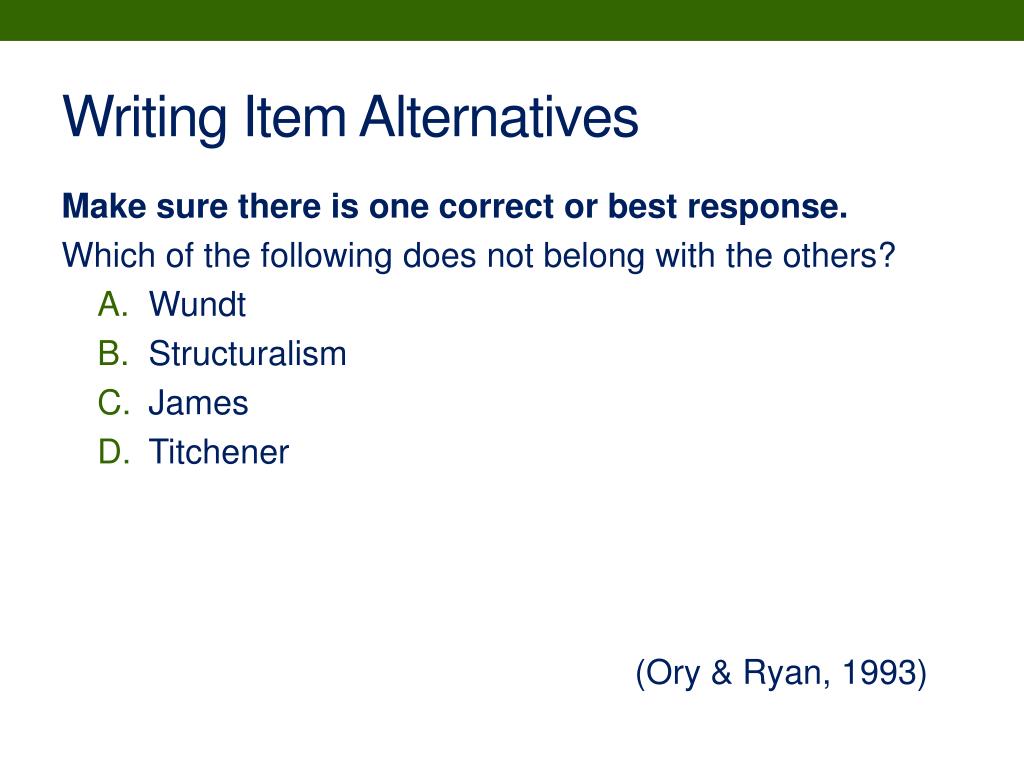 Writing Item Alternatives

**Make sure there is one correct or best response.**

Which of the following does not belong with the others?

A. Wundt
B. Structuralism
C. James
D. Titchener

(Ory & Ryan, 1993)